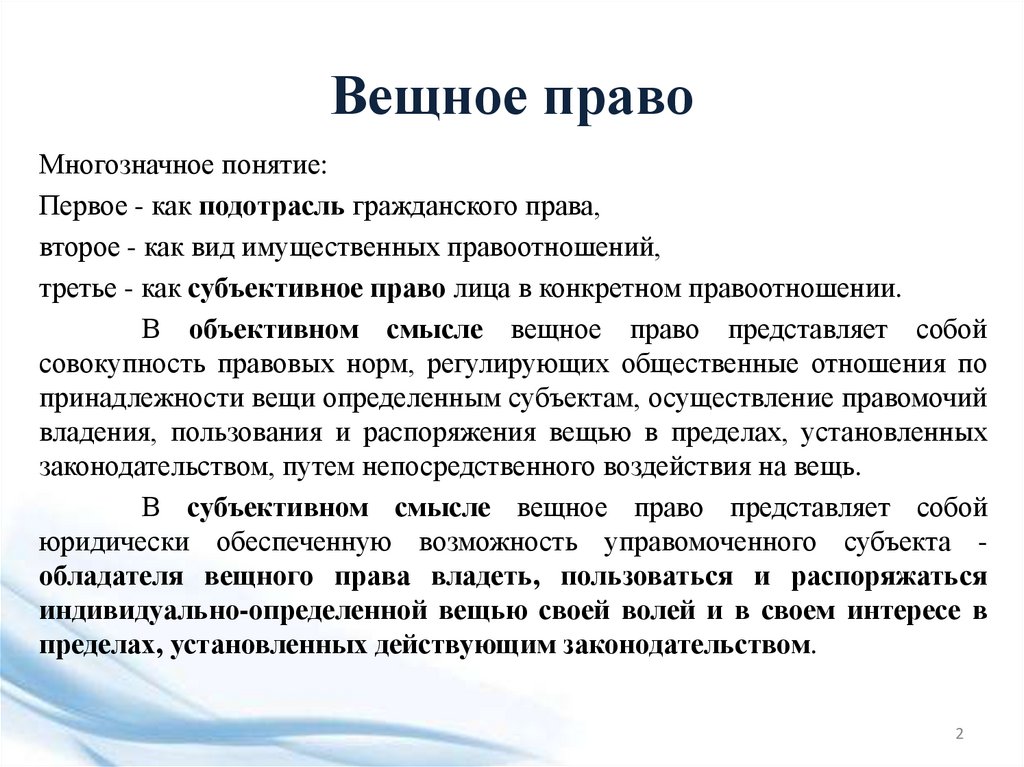 Вещное право

Многозначное понятие:

Первое - как подотрасль гражданского права,

второе - как вид имущественных правоотношений,

третье - как субъективное право лица в конкретном правоотношении.

В объективном смысле вещное право представляет собой совокупность правовых норм, регулирующих общественные отношения по принадлежности вещи определенным субъектам, осуществление правомочий владения, пользования и распоряжения вещью в пределах, установленных законодательством, путем непосредственного воздействия на вещь.

В субъективном смысле вещное право представляет собой юридически обеспеченную возможность управомоченного субъекта - обладателя вещного права владеть, пользоваться и распоряжаться индивидуально-определенной вещью своей волей и в своем интересе в пределах, установленных действующим законодательством.

2